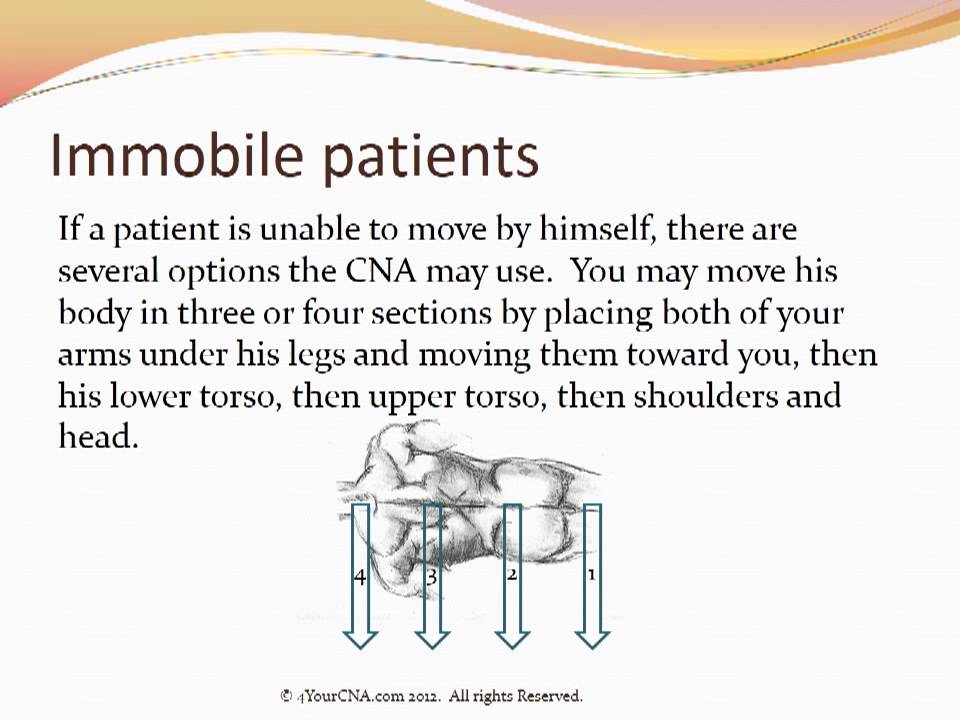 Immobile patients

If a patient is unable to move by himself, there are several options the CNA may use. You may move his body in three or four sections by placing both of your arms under his legs and moving them toward you, then his lower torso, then upper torso, then shoulders and head.

4 3 2 1

© 4YourCNA.com 2012. All rights Reserved.